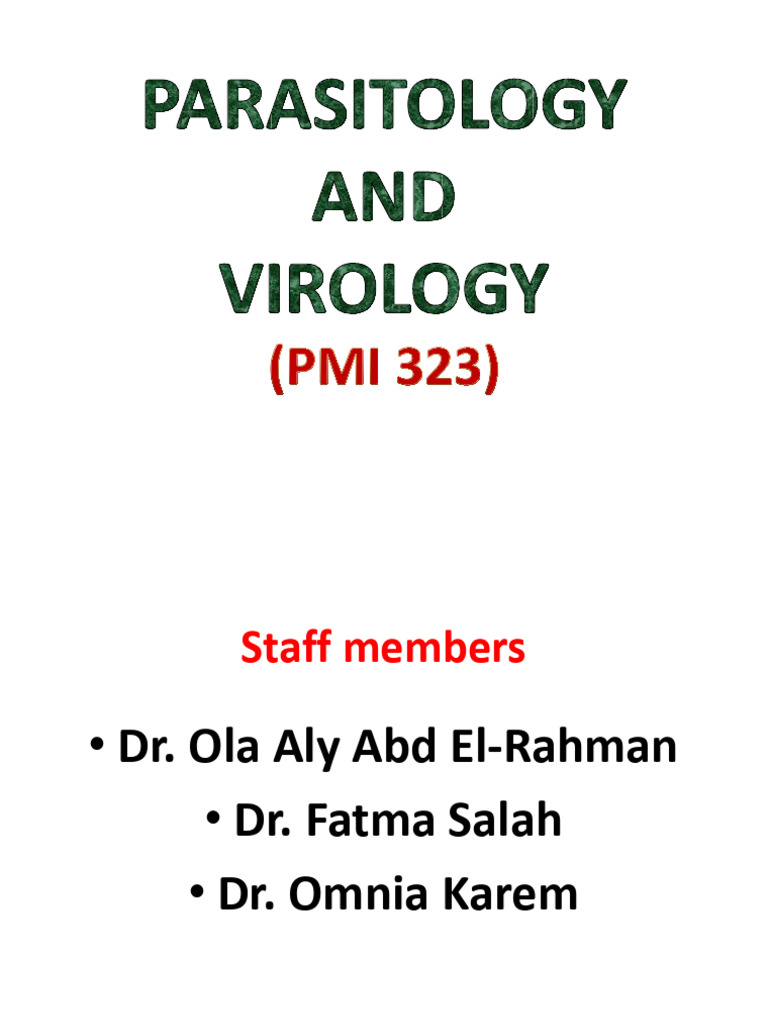 PARASITOLOGY
AND
VIROLOGY
(PMI 323)

Staff members

• Dr. Ola Aly Abd El-Rahman
• Dr. Fatma Salah
• Dr. Omnia Karem